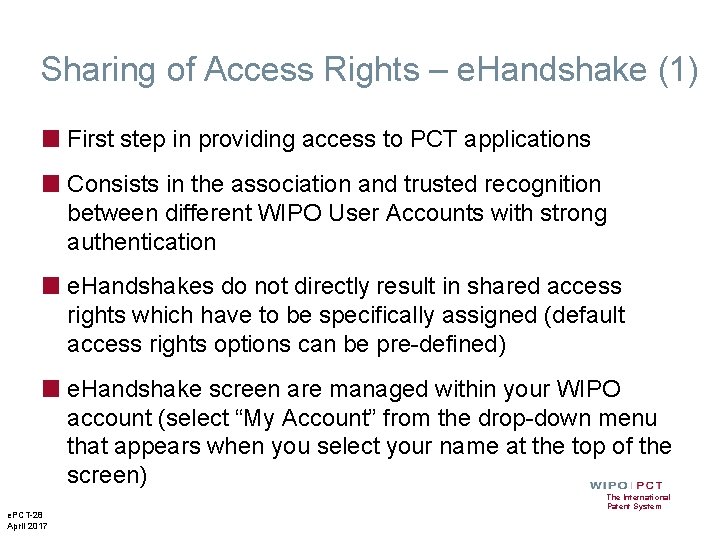 Sharing of Access Rights – eHandshake (1)

First step in providing access to PCT applications

Consists in the association and trusted recognition between different WIPO User Accounts with strong authentication

eHandshakes do not directly result in shared access rights which have to be specifically assigned (default access rights options can be pre-defined)

eHandshake screen are managed within your WIPO account (select “My Account” from the drop-down menu that appears when you select your name at the top of the screen)

WIPO | PCT
The International Patent System

ePCT-28
April 2017